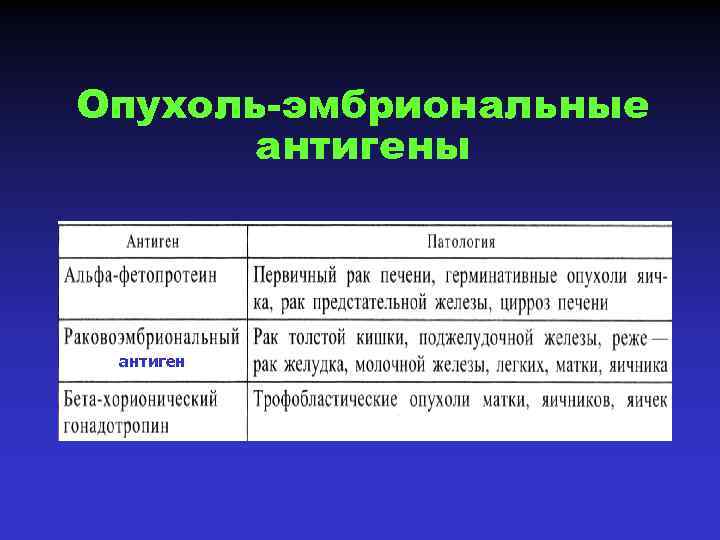 Опухоль-эмбриональные антигены

| Антиген | Патология |
|---|---|
| Альфа-фетопротеин | Первичный рак печени, герминативные опухоли яичка, рак предстательной железы, цирроз печени |
| Раковоэмбриональный антиген | Рак толстой кишки, поджелудочной железы, реже — рак желудка, молочной железы, легких, матки, яичника |
| Бета-хорионический гонадотропин | Трофобластические опухоли матки, яичников, яичек |